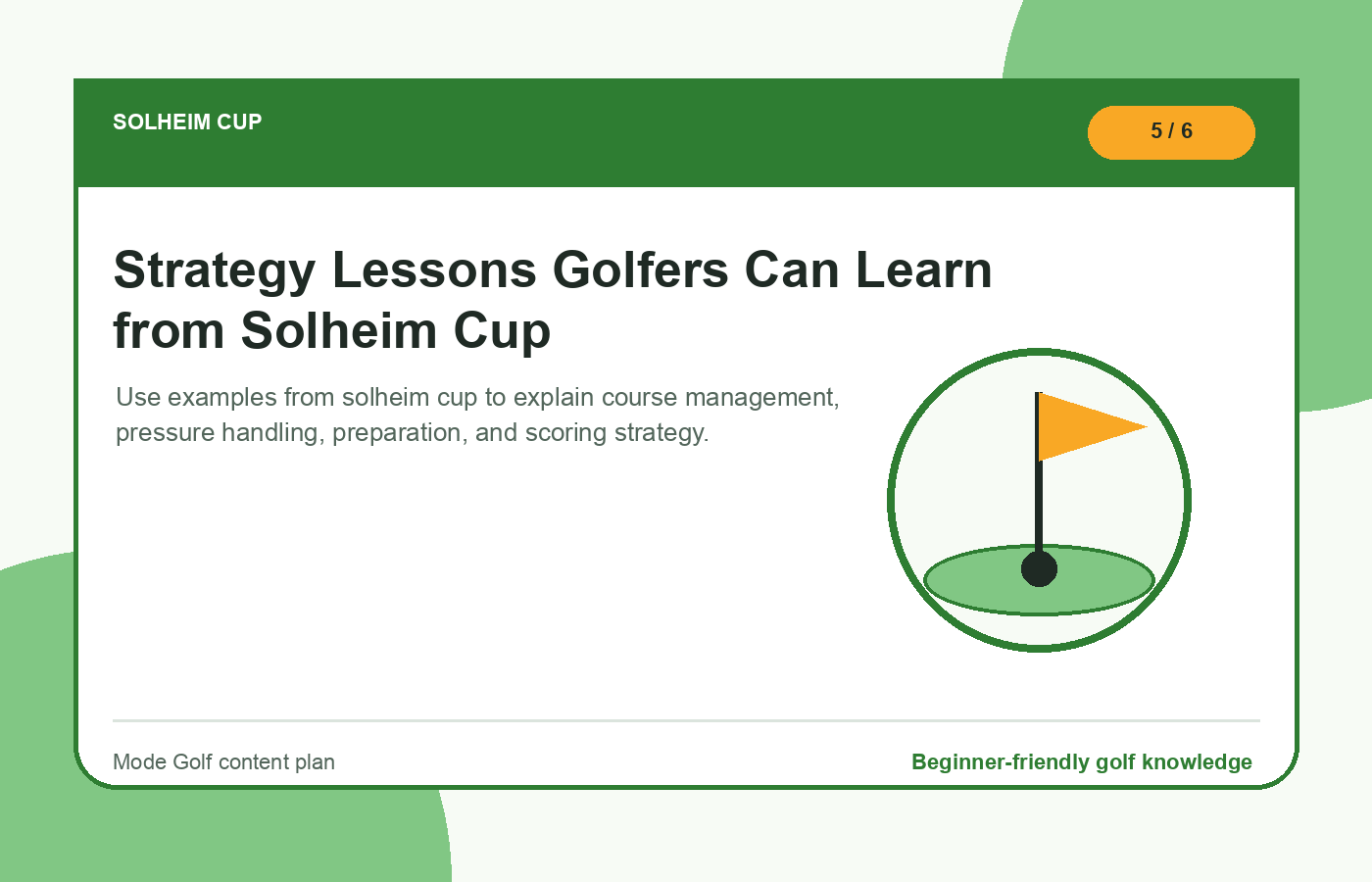 SOLHEIM CUP

5 / 6

Strategy Lessons Golfers Can Learn from Solheim Cup

Use examples from solheim cup to explain course management, pressure handling, preparation, and scoring strategy.

Mode Golf content plan

Beginner-friendly golf knowledge